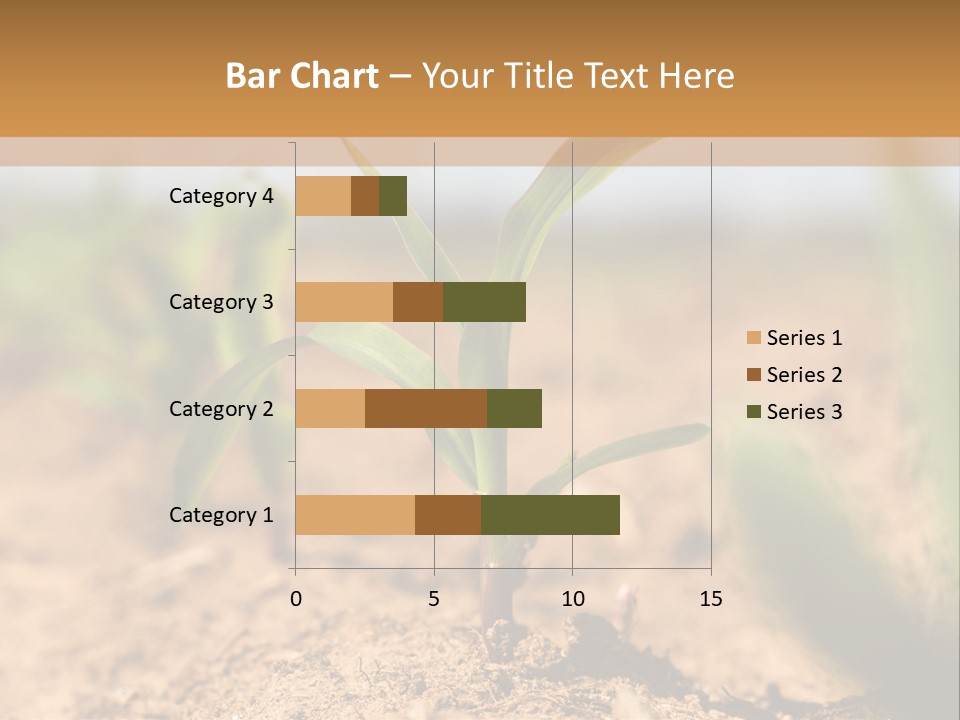 Bar Chart – Your Title Text Here

Category 4
Category 3
Category 2
Category 1

0 5 10 15

Series 1
Series 2
Series 3